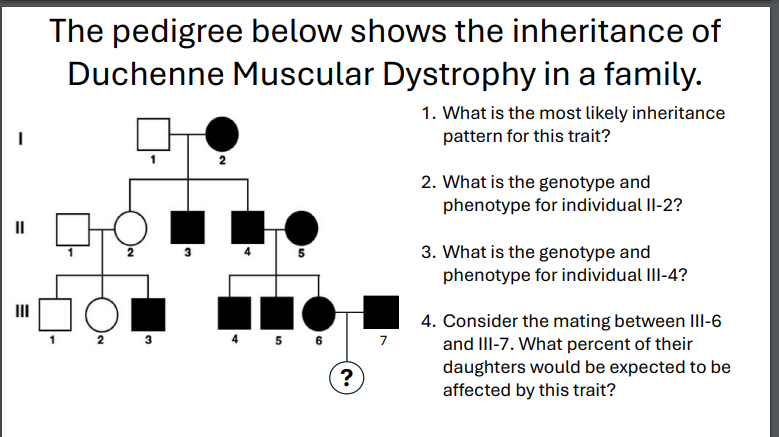 The pedigree below shows the inheritance of Duchenne Muscular Dystrophy in a family.

I
1
2
II
1
2
3
4
5
III
1
2
3
4
5
6
7
?

1. What is the most likely inheritance pattern for this trait?

2. What is the genotype and phenotype for individual II-2?

3. What is the genotype and phenotype for individual III-4?

4. Consider the mating between III-6 and III-7. What percent of their daughters would be expected to be affected by this trait?